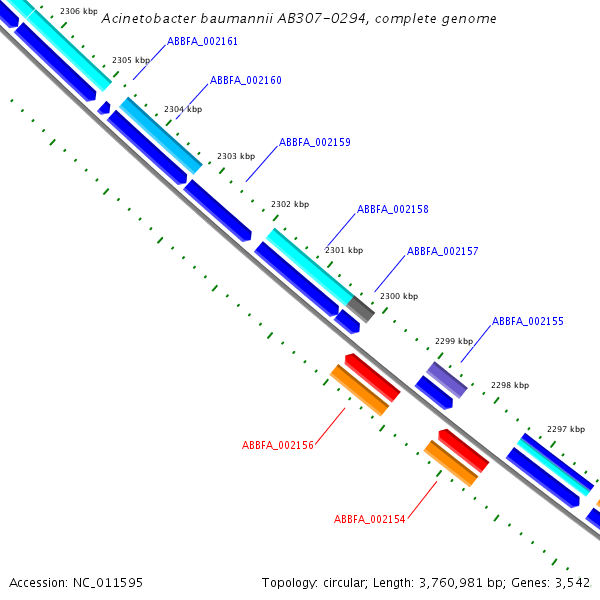 Acinetobacter baumannii AB307-0294, complete genome

2306 kbp
ABBFA_002161
2305 kbp
ABBFA_002160
2304 kbp
ABBFA_002159
2303 kbp
2302 kbp
ABBFA_002158
2301 kbp
ABBFA_002157
2300 kbp
ABBFA_002155
2299 kbp
2298 kbp
2297 kbp
ABBFA_002156
ABBFA_002154

Accession: NC_011595
Topology: circular; Length: 3,760,981 bp; Genes: 3,542